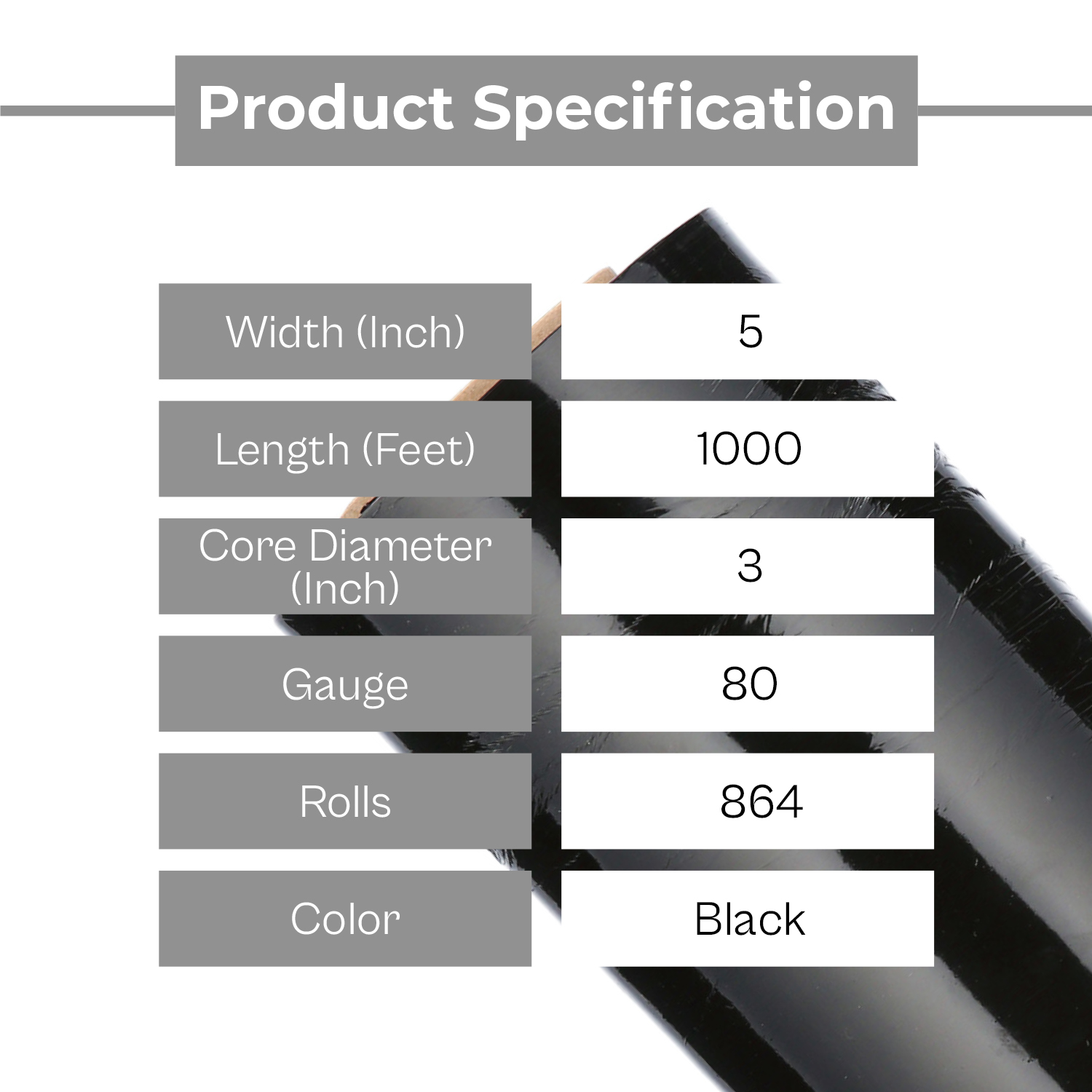 Product Specification

Width (Inch)
5

Length (Feet)
1000

Core Diameter (Inch)
3

Gauge
80

Rolls
864

Color
Black